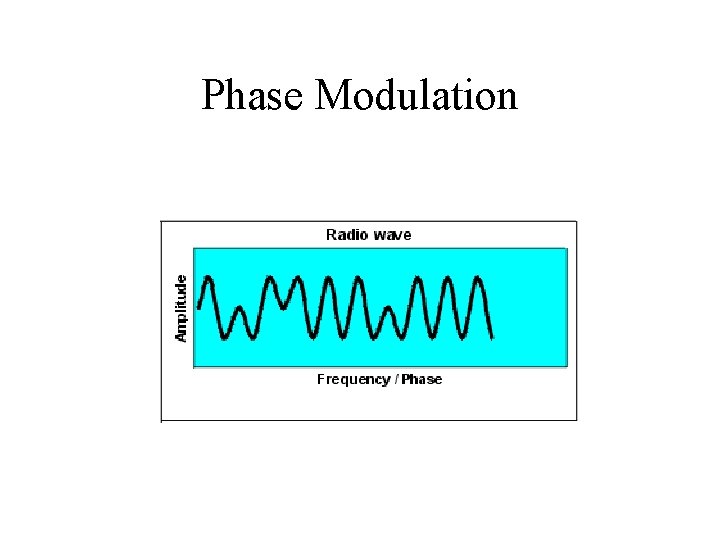 Phase Modulation

Radio wave

Amplitude

Frequency / Phase